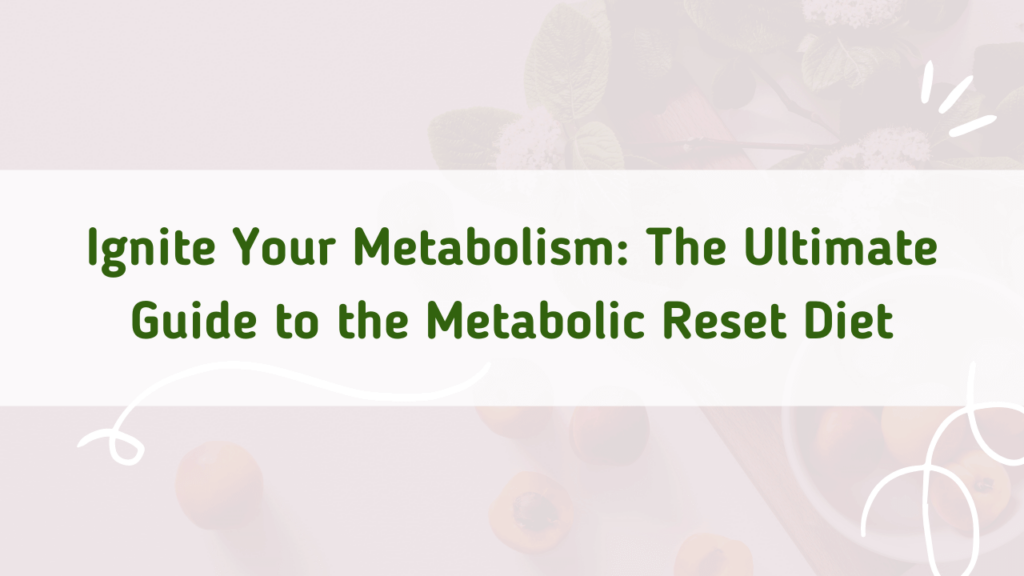 Ignite Your Metabolism: The Ultimate Guide to the Metabolic Reset Diet